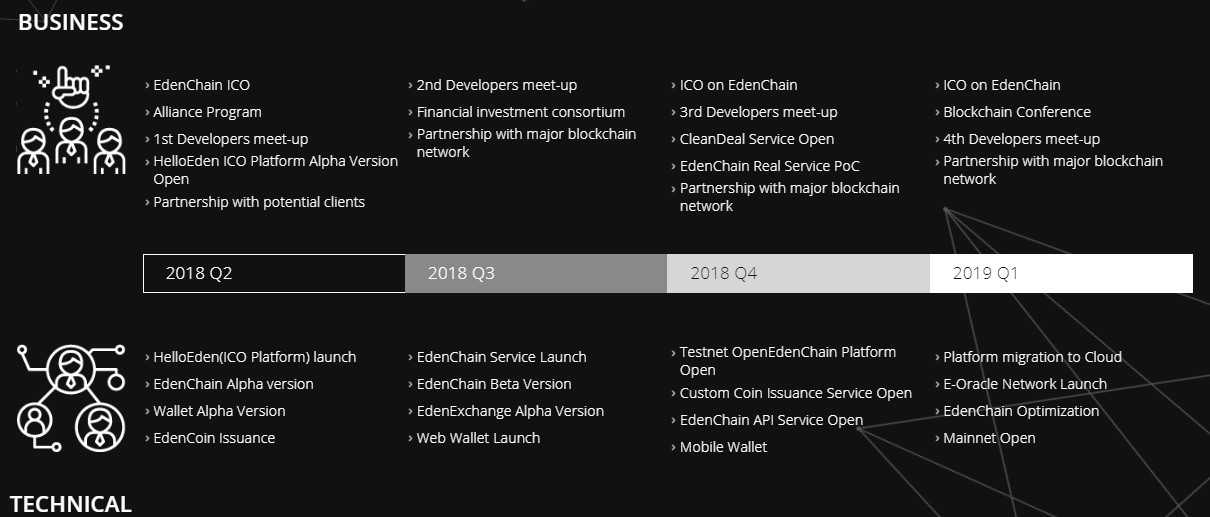 BUSINESS

› EdenChain ICO
› Alliance Program
› 1st Developers meet-up
› HelloEden ICO Platform Alpha Version Open
› Partnership with potential clients

› 2nd Developers meet-up
› Financial investment consortium
› Partnership with major blockchain network

› ICO on EdenChain
› 3rd Developers meet-up
› CleanDeal Service Open
› EdenChain Real Service PoC
› Partnership with major blockchain network

› ICO on EdenChain
› Blockchain Conference
› 4th Developers meet-up
› Partnership with major blockchain network

2018 Q2
2018 Q3
2018 Q4
2019 Q1

› HelloEden(ICO Platform) launch
› EdenChain Alpha version
› Wallet Alpha Version
› EdenCoin Issuance

› EdenChain Service Launch
› EdenChain Beta Version
› EdenExchange Alpha Version
› Web Wallet Launch

› Testnet OpenEdenChain Platform Open
› Custom Coin Issuance Service Open
› EdenChain API Service Open
› Mobile Wallet

› Platform migration to Cloud
› E-Oracle Network Launch
› EdenChain Optimization
› Mainnet Open

TECHNICAL